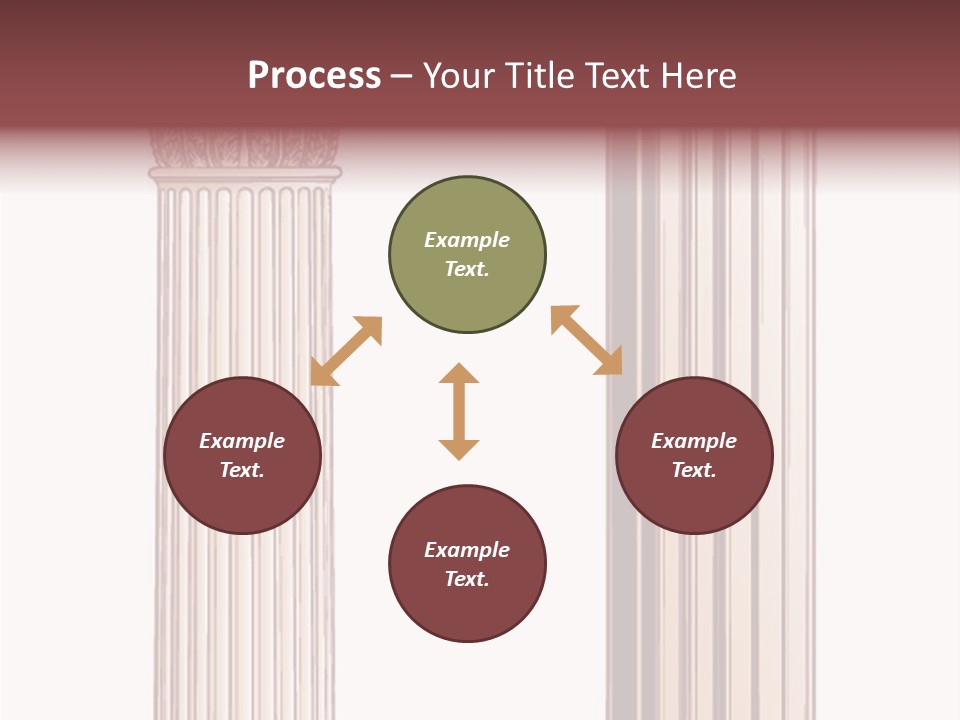 Process – Your Title Text Here

Example Text.

Example Text.

Example Text.

Example Text.